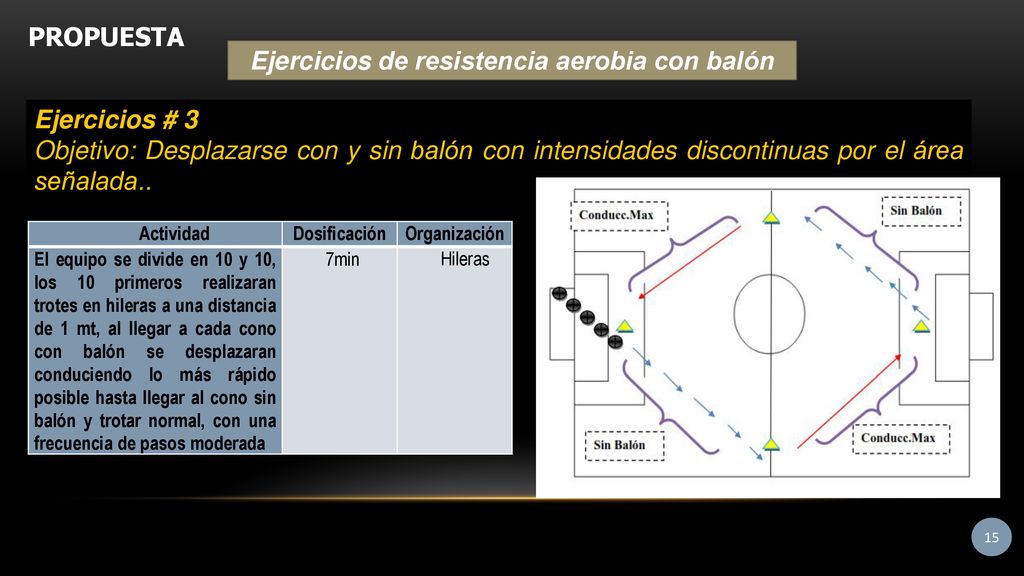 PROPUESTA

Ejercicios de resistencia aerobia con balón

Ejercicios # 3
Objetivo: Desplazarse con y sin balón con intensidades discontinuas por el área señalada..

| Actividad | Dosificación | Organización |
|---|---|---|
| El equipo se divide en 10 y 10, los 10 primeros realizaran trotes en hileras a una distancia de 1 mt, al llegar a cada cono con balón se desplazaran conduciendo lo más rápido posible hasta llegar al cono sin balón y trotar normal, con una frecuencia de pasos moderada | 7min | Hileras |

Conducc.Max

Sin Balón

Sin Balón

Conducc.Max

15